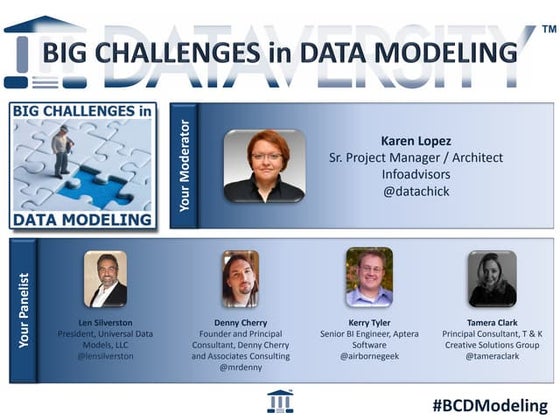 DATAVERSITY™

BIG CHALLENGES in DATA MODELING

BIG CHALLENGES in

DATA MODELING

Your Moderator

Karen Lopez
Sr. Project Manager / Architect
Infoadvisors
@datachick

Your Panelist

Len Silverston
President, Universal Data Models, LLC
@lensilverston

Denny Cherry
Founder and Principal Consultant, Denny Cherry and Associates Consulting
@mrdenny

Kerry Tyler
Senior BI Engineer, Aptera Software
@airbornegeek

Tamera Clark
Principal Consultant, T & K Creative Solutions Group
@tameraclark

#BCDModeling